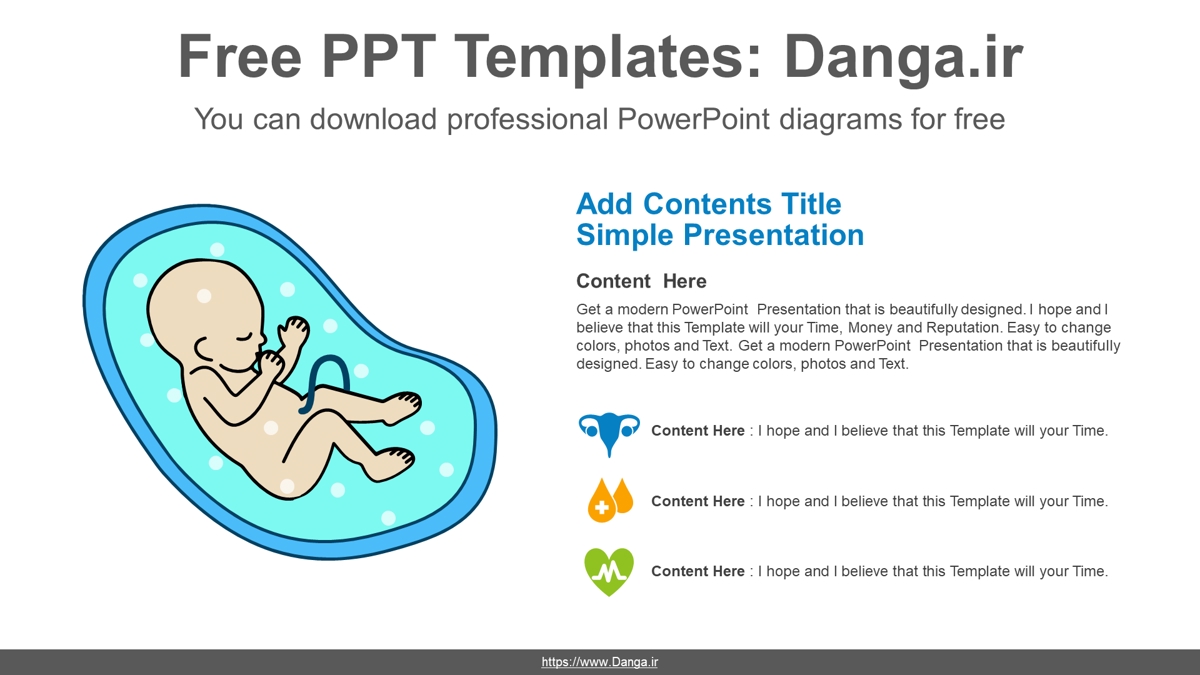 Free PPT Templates: Danga.ir

You can download professional PowerPoint diagrams for free

Add Contents Title
Simple Presentation

Content Here

Get a modern PowerPoint Presentation that is beautifully designed. I hope and I believe that this Template will your Time, Money and Reputation. Easy to change colors, photos and Text. Get a modern PowerPoint Presentation that is beautifully designed. Easy to change colors, photos and Text.

Content Here : I hope and I believe that this Template will your Time.

Content Here : I hope and I believe that this Template will your Time.

Content Here : I hope and I believe that this Template will your Time.

https://www.Danga.ir